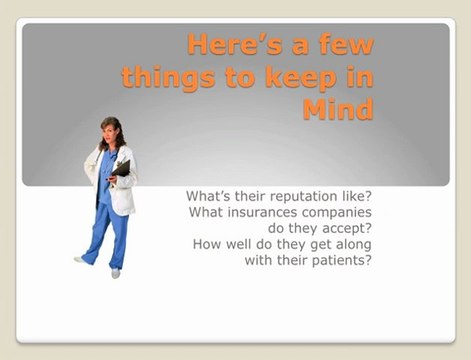 Here's a few things to keep in Mind

What's their reputation like?
What insurances companies do they accept?
How well do they get along with their patients?